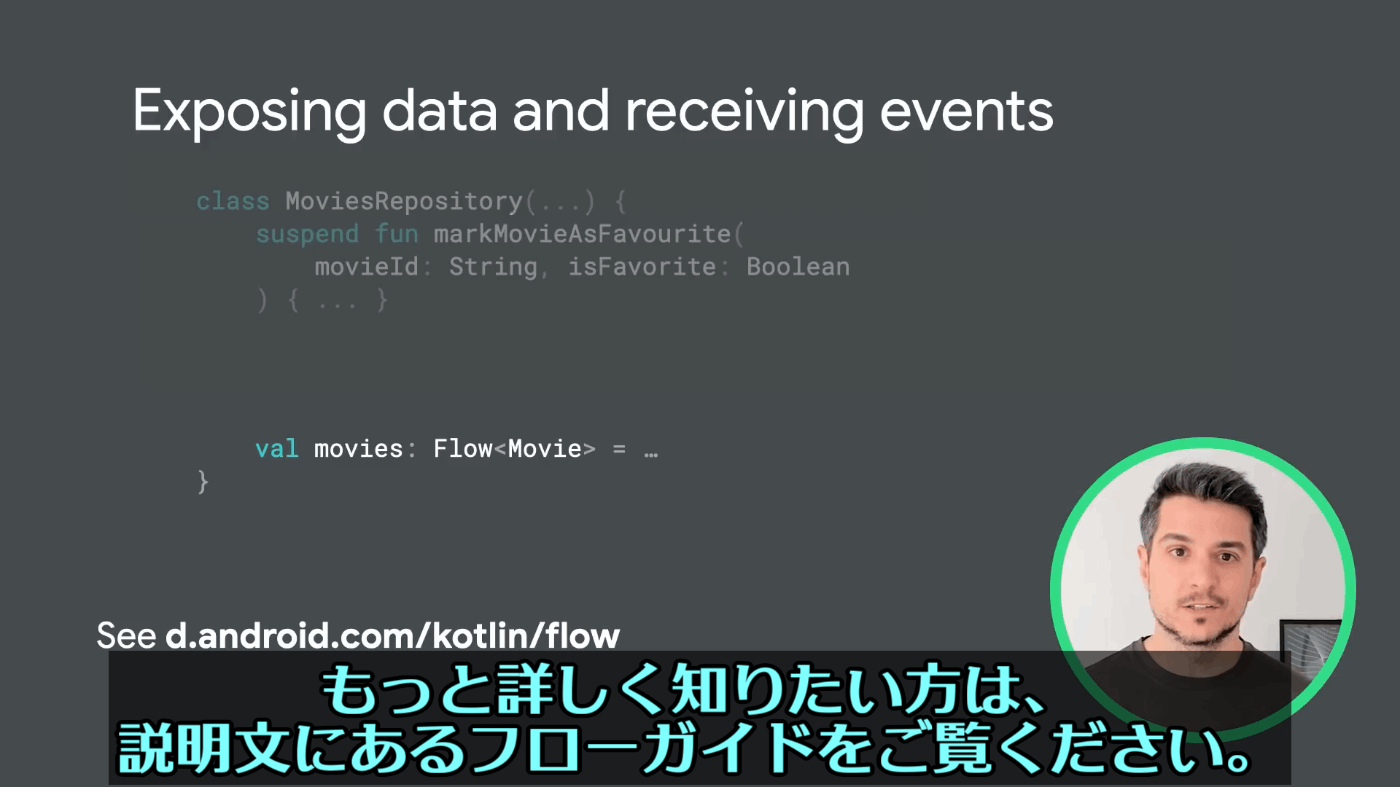 Exposing data and receiving events

class MoviesRepository(...) {
    suspend fun markMovieAsFavourite(
        movieId: String, isFavorite: Boolean
    ) { ... }

    val movies: Flow<Movie> = …
}

See d.android.com/kotlin/flow

もっと詳しく知りたい方は、
説明文にあるフローガイドをご覧ください。